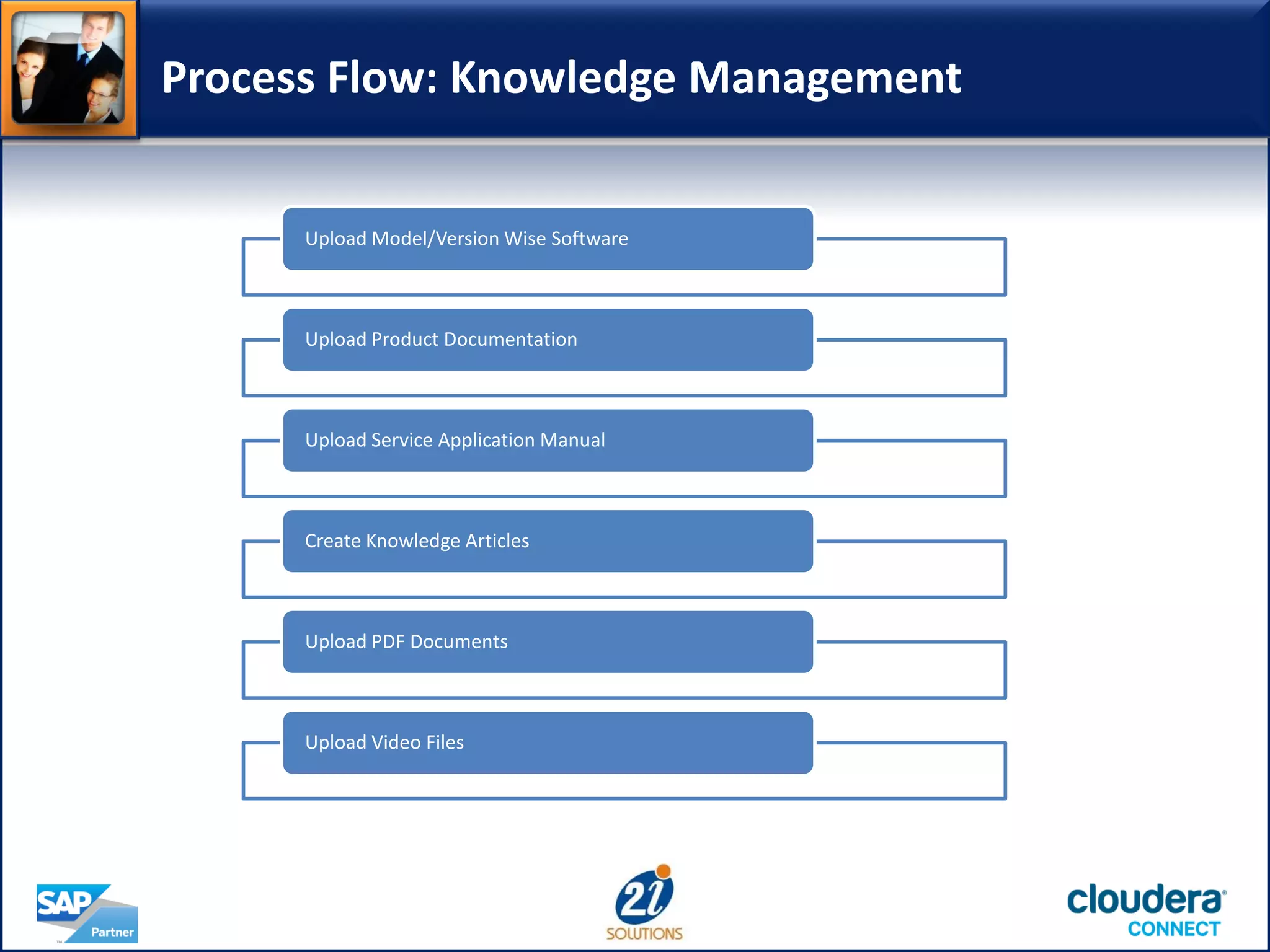 Process Flow: Knowledge Management

Upload Model/Version Wise Software

Upload Product Documentation

Upload Service Application Manual

Create Knowledge Articles

Upload PDF Documents

Upload Video Files

SAP Partner

2i SOLUTIONS

cloudera CONNECT